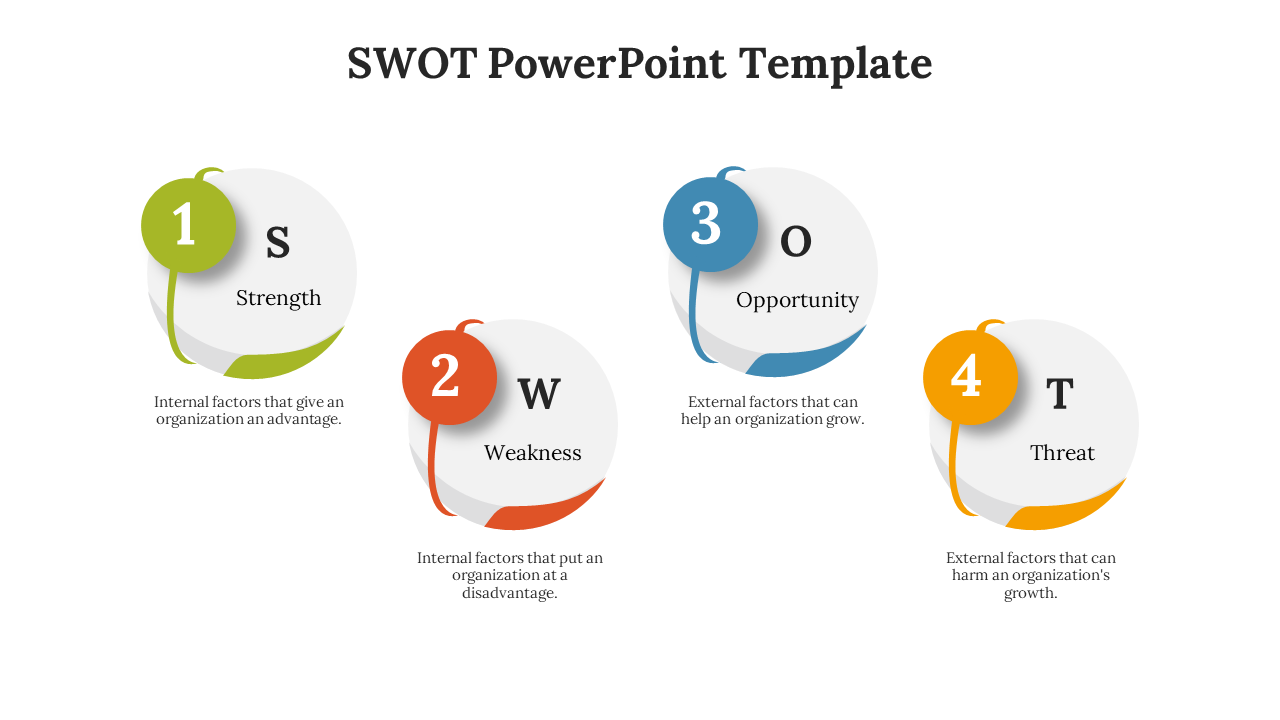 SWOT PowerPoint Template

1
S
Strength

Internal factors that give an organization an advantage.

2
W
Weakness

Internal factors that put an organization at a disadvantage.

3
O
Opportunity

External factors that can help an organization grow.

4
T
Threat

External factors that can harm an organization's growth.